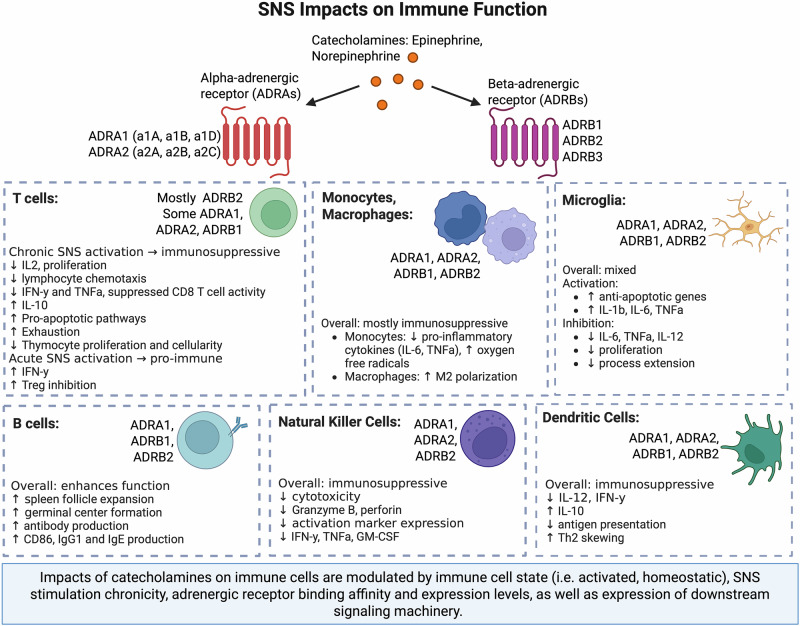 SNS Impacts on Immune Function

Catecholamines: Epinephrine, Norepinephrine

Alpha-adrenergic receptor (ADRAs)

ADRA1 (a1A, a1B, a1D)
ADRA2 (a2A, a2B, a2C)

Beta-adrenergic receptor (ADRBs)

ADRB1
ADRB2
ADRB3

T cells:

Mostly ADRB2
Some ADRA1, ADRA2, ADRB1

Chronic SNS activation → immunosuppressive
↓ IL2, proliferation
↓ lymphocyte chemotaxis
↓ IFN-y and TNFa, suppressed CD8 T cell activity
↑ IL-10
↑ Pro-apoptotic pathways
↑ Exhaustion
↓ Thymocyte proliferation and cellularity
Acute SNS activation → pro-immune
↑ IFN-y
↑ Treg inhibition

Monocytes, Macrophages:

ADRA1, ADRA2, ADRB1, ADRB2

Overall: mostly immunosuppressive
• Monocytes: ↓ pro-inflammatory cytokines (IL-6, TNFa), ↑ oxygen free radicals
• Macrophages: ↑ M2 polarization

Microglia:

ADRA1, ADRA2, ADRB1, ADRB2

Overall: mixed
Activation:
• ↑ anti-apoptotic genes
• ↑ IL-1b, IL-6, TNFa
Inhibition:
• ↓ IL-6, TNFa, IL-12
• ↓ proliferation
• ↓ process extension

B cells:

ADRA1, ADRB1, ADRB2

Overall: enhances function
↑ spleen follicle expansion
↑ germinal center formation
↑ antibody production
↑ CD86, IgG1 and IgE production

Natural Killer Cells:

ADRA1, ADRA2, ADRB2

Overall: immunosuppressive
↓ cytotoxicity
↓ Granzyme B, perforin
↓ activation marker expression
↓ IFN-y, TNFa, GM-CSF

Dendritic Cells:

ADRA1, ADRA2, ADRB1, ADRB2

Overall: immunosuppressive
↓ IL-12, IFN-y
↑ IL-10
↓ antigen presentation
↑ Th2 skewing

Impacts of catecholamines on immune cells are modulated by immune cell state (i.e. activated, homeostatic), SNS stimulation chronicity, adrenergic receptor binding affinity and expression levels, as well as expression of downstream signaling machinery.